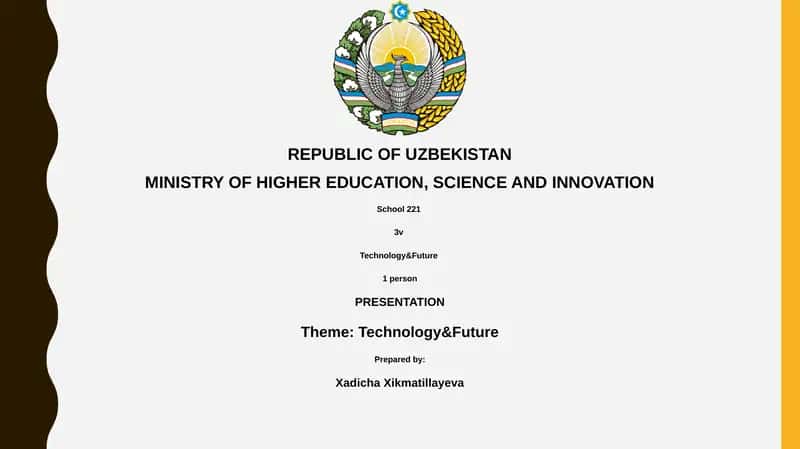 REPUBLIC OF UZBEKISTAN
MINISTRY OF HIGHER EDUCATION, SCIENCE AND INNOVATION

School 221

3v

Technology&Future

1 person

PRESENTATION

Theme: Technology&Future

Prepared by:

Xadicha Xikmatillayeva